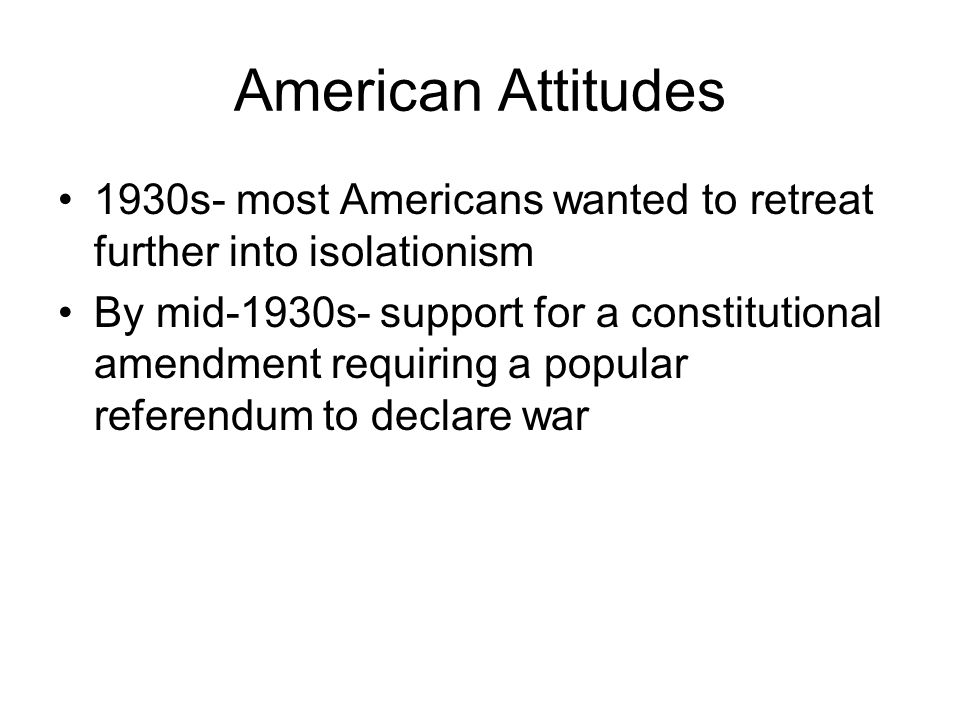 American Attitudes

• 1930s- most Americans wanted to retreat further into isolationism
• By mid-1930s- support for a constitutional amendment requiring a popular referendum to declare war